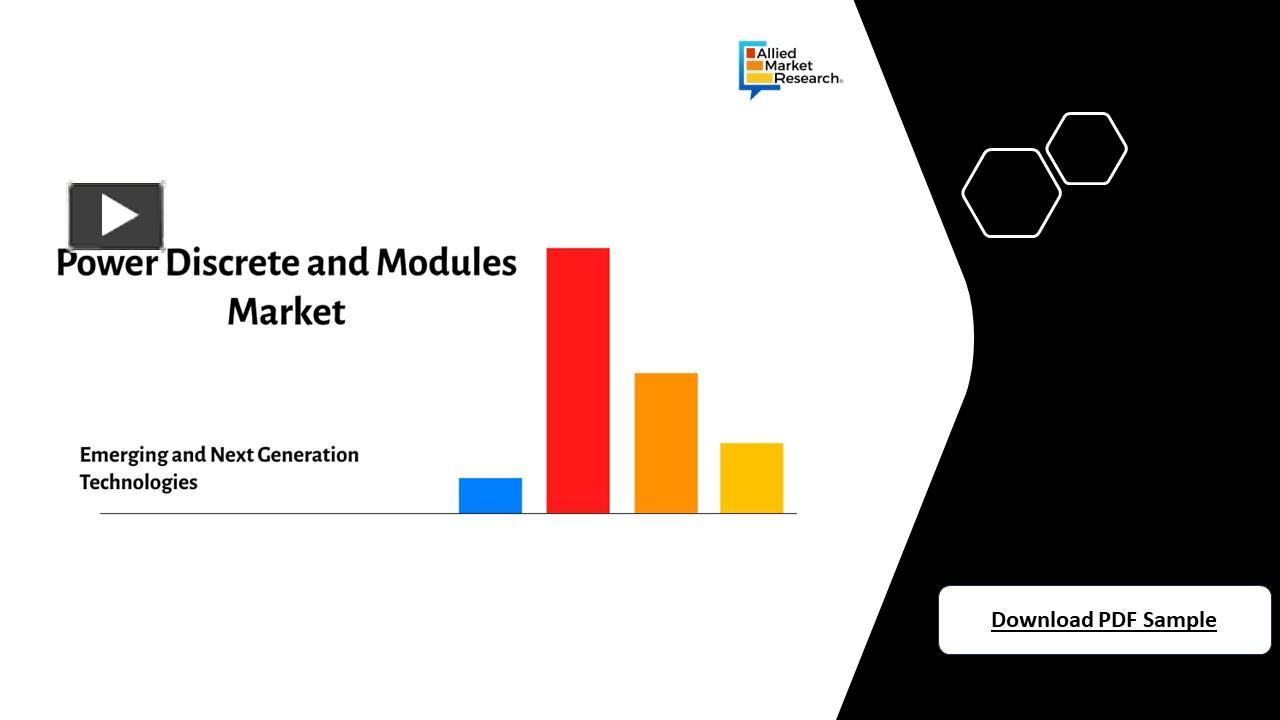 Allied Market Research

Power Discrete and Modules Market

Emerging and Next Generation Technologies

Download PDF Sample